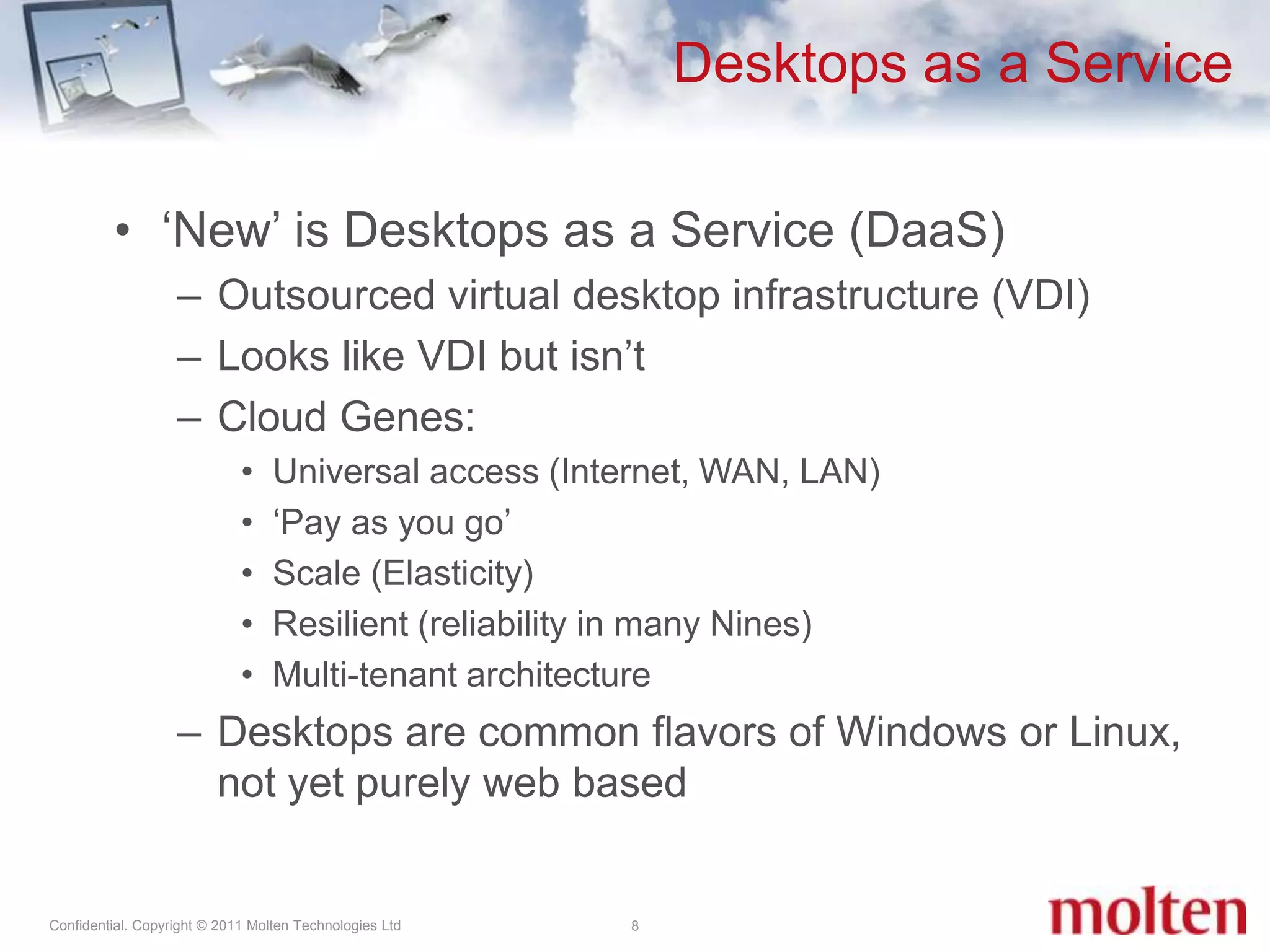 Desktops as a Service

• ‘New’ is Desktops as a Service (DaaS)
– Outsourced virtual desktop infrastructure (VDI)
– Looks like VDI but isn’t
– Cloud Genes:
• Universal access (Internet, WAN, LAN)
• ‘Pay as you go’
• Scale (Elasticity)
• Resilient (reliability in many Nines)
• Multi-tenant architecture
– Desktops are common flavors of Windows or Linux, not yet purely web based

Confidential. Copyright © 2011 Molten Technologies Ltd

8

molten